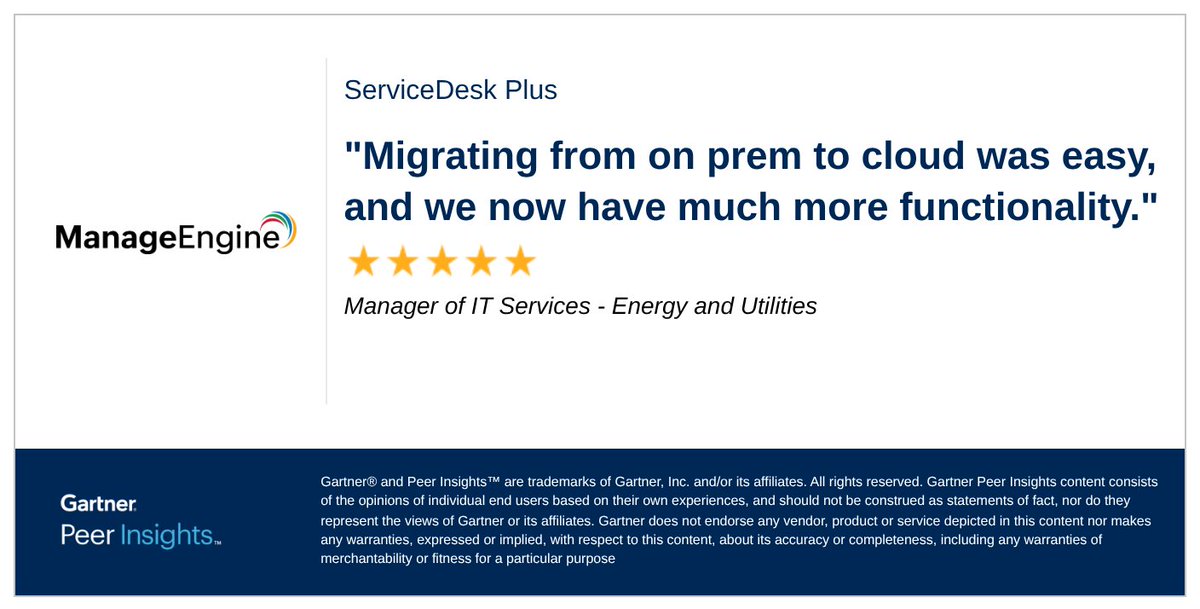 ManageEngine

ServiceDesk Plus

"Migrating from on prem to cloud was easy, and we now have much more functionality."

★★★★★

Manager of IT Services - Energy and Utilities

Gartner
Peer Insights™

Gartner® and Peer Insights™ are trademarks of Gartner, Inc. and/or its affiliates. All rights reserved. Gartner Peer Insights content consists of the opinions of individual end users based on their own experiences, and should not be construed as statements of fact, nor do they represent the views of Gartner or its affiliates. Gartner does not endorse any vendor, product or service depicted in this content nor makes any warranties, expressed or implied, with respect to this content, about its accuracy or completeness, including any warranties of merchantability or fitness for a particular purpose